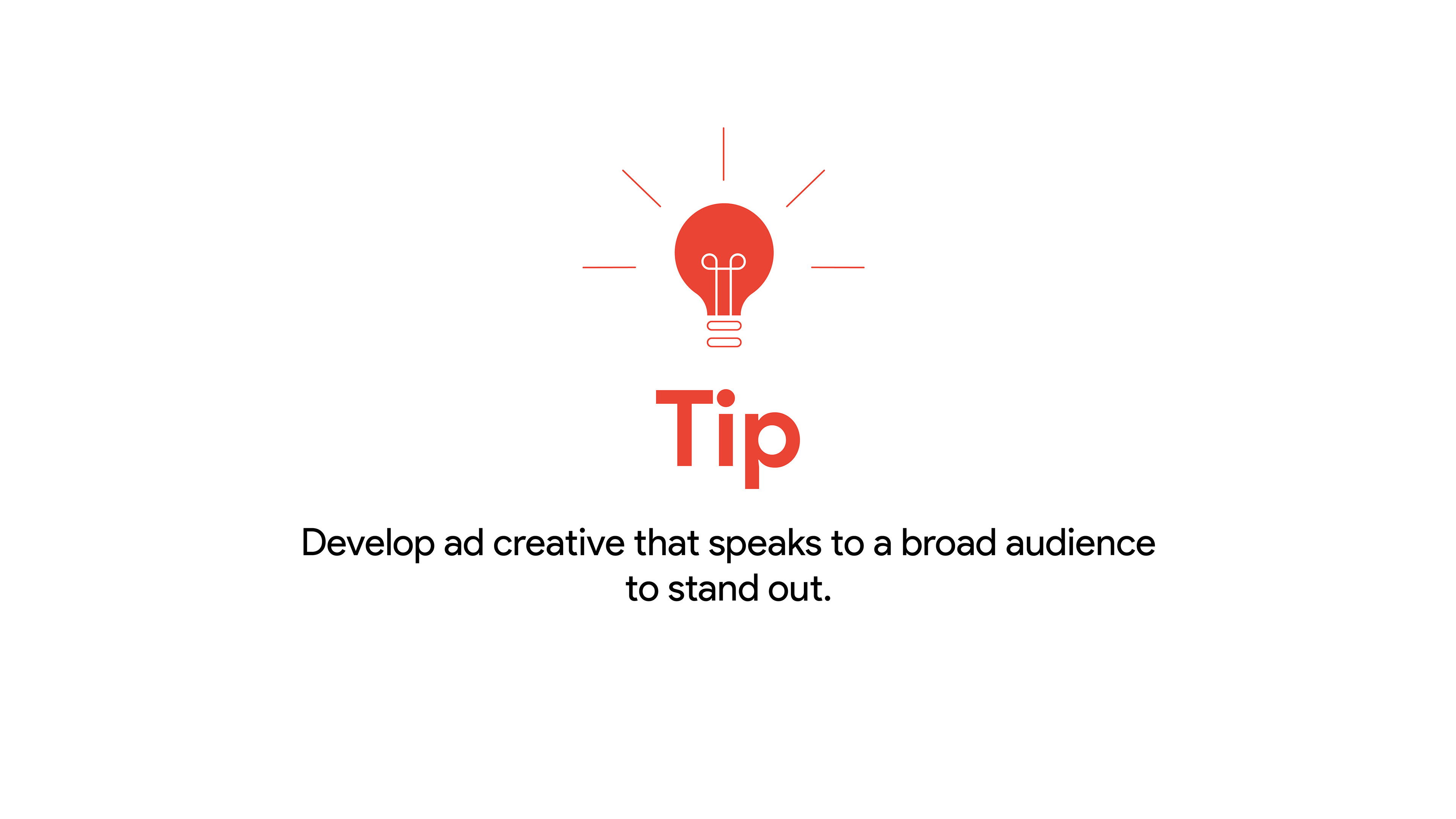 Tip

Develop ad creative that speaks to a broad audience to stand out.